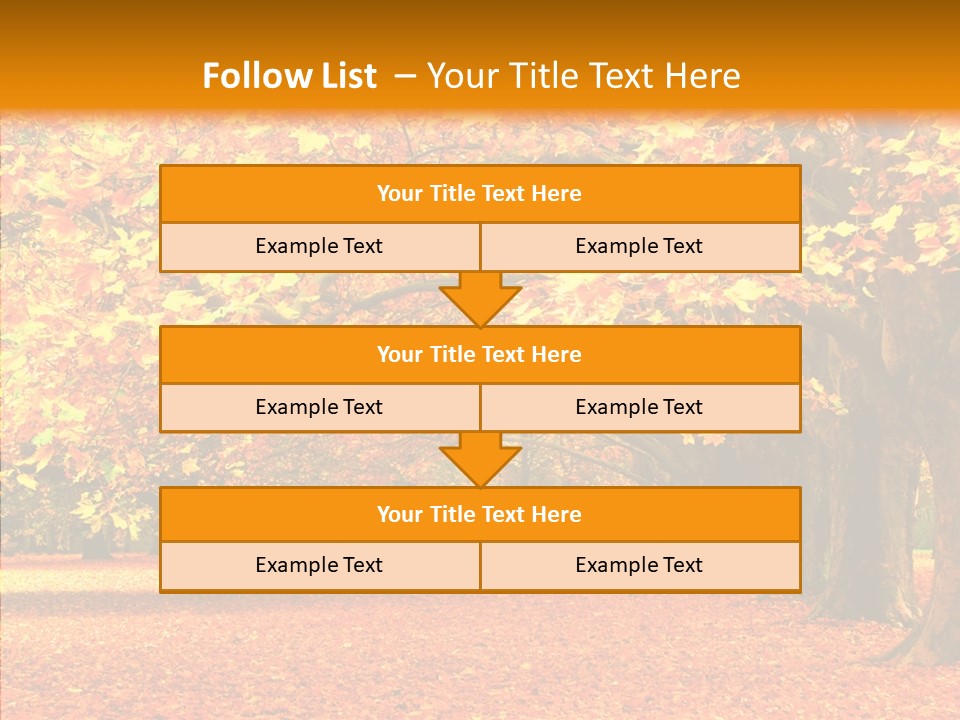 Follow List – Your Title Text Here

Your Title Text Here

Example Text

Example Text

Your Title Text Here

Example Text

Example Text

Your Title Text Here

Example Text

Example Text